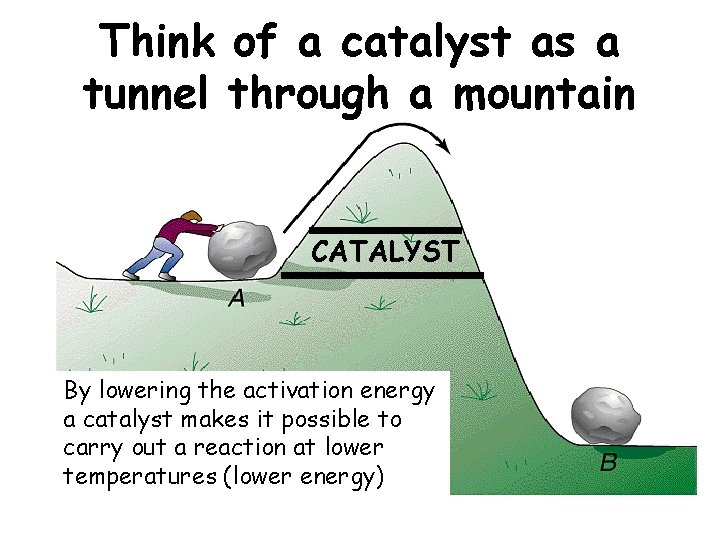 Think of a catalyst as a tunnel through a mountain

CATALYST

A

B

By lowering the activation energy a catalyst makes it possible to carry out a reaction at lower temperatures (lower energy)